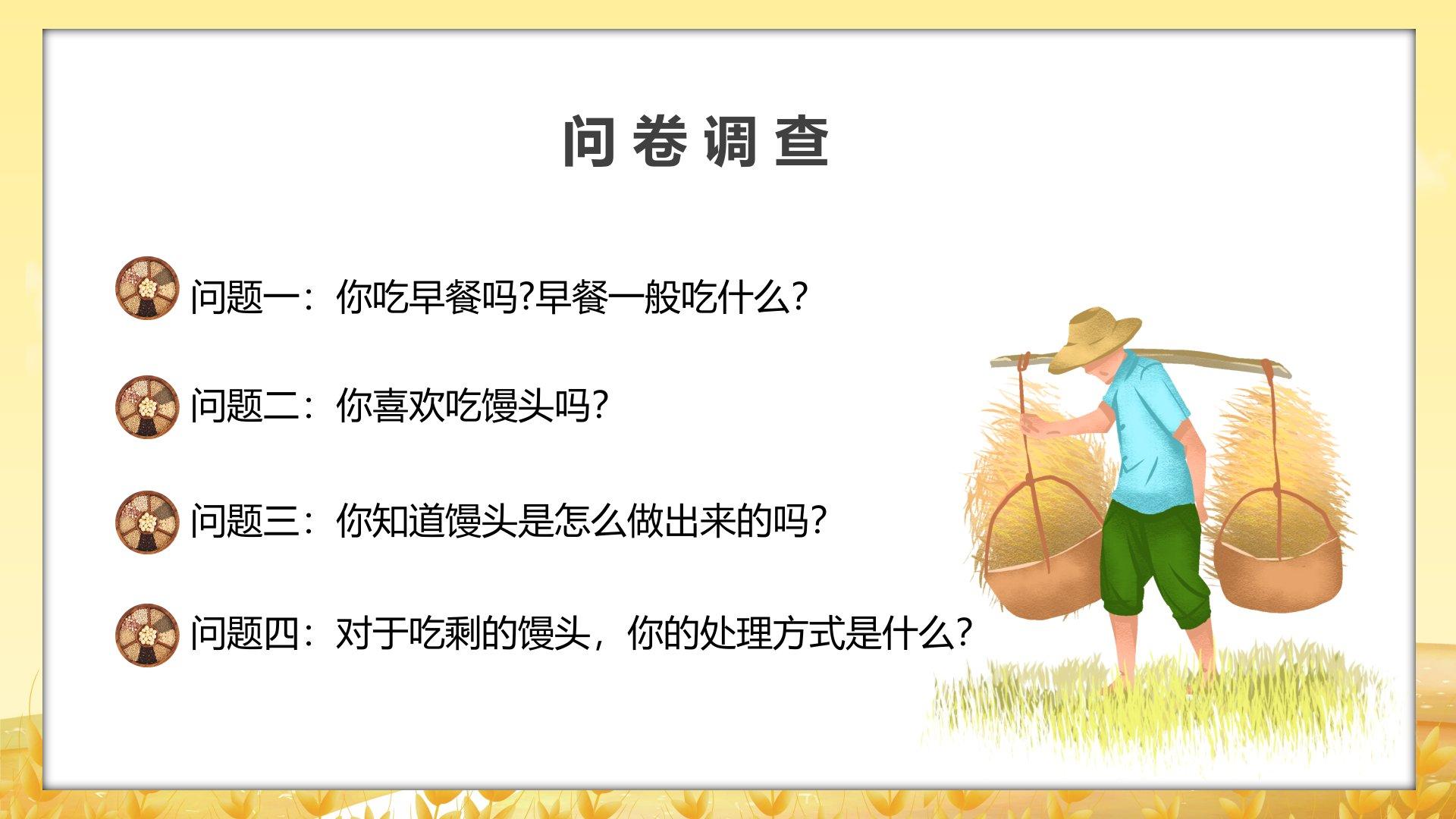 问卷调查

问题一：你吃早餐吗?早餐一般吃什么?

问题二：你喜欢吃馒头吗?

问题三：你知道馒头是怎么做出来的吗?

问题四：对于吃剩的馒头，你的处理方式是什么?